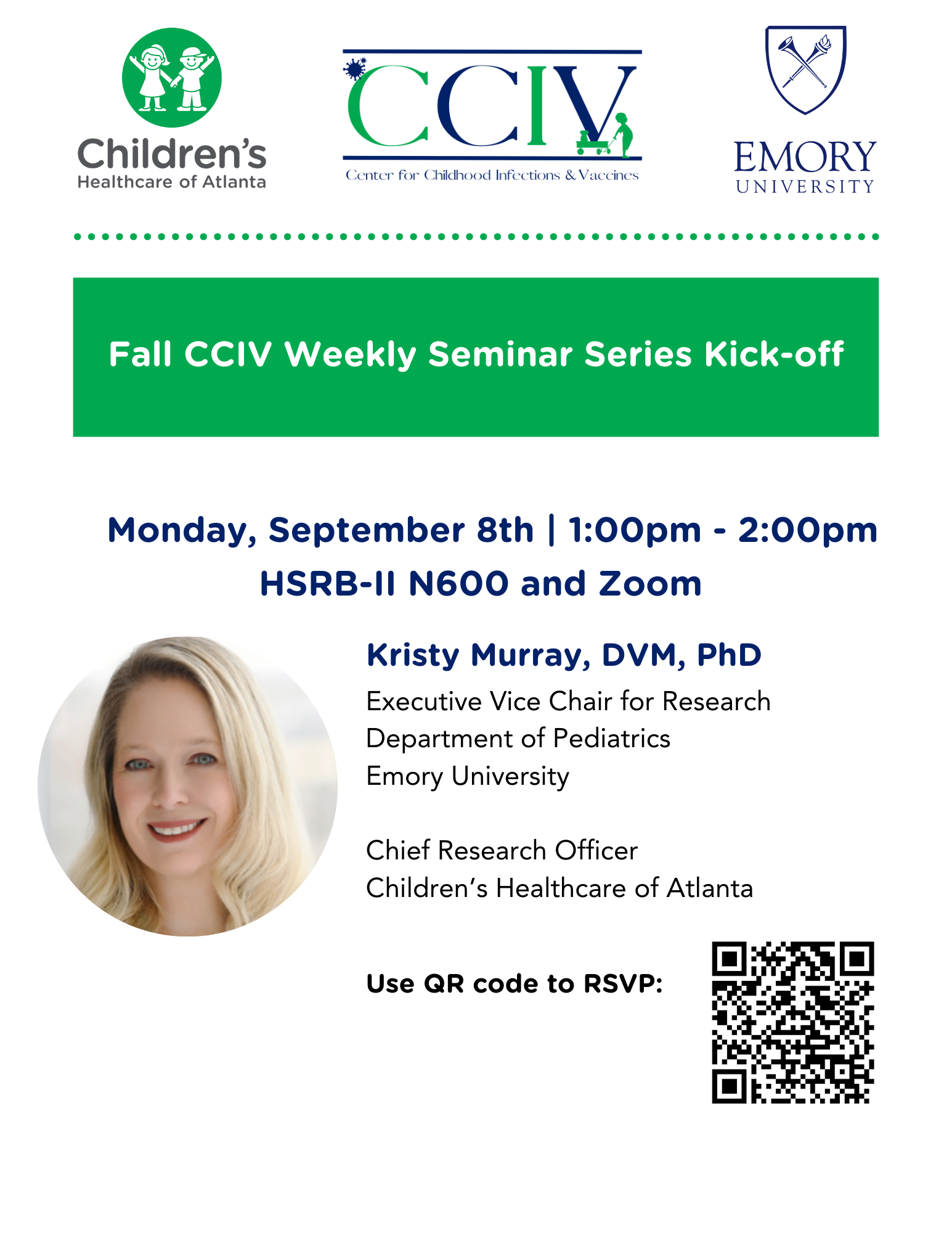 Children's Healthcare of Atlanta

CCIV
Center for Childhood Infections & Vaccines

EMORY UNIVERSITY

Fall CCIV Weekly Seminar Series Kick-off

Monday, September 8th | 1:00pm - 2:00pm
HSRB-II N600 and Zoom

Kristy Murray, DVM, PhD

Executive Vice Chair for Research
Department of Pediatrics
Emory University

Chief Research Officer
Children's Healthcare of Atlanta

Use QR code to RSVP: